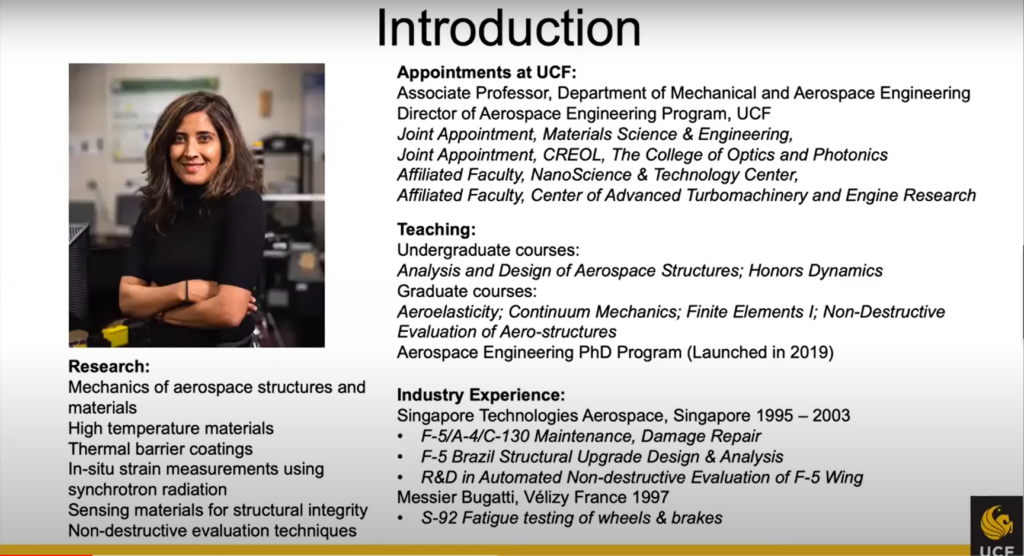 Introduction

Research:
Mechanics of aerospace structures and materials
High temperature materials
Thermal barrier coatings
In-situ strain measurements using synchrotron radiation
Sensing materials for structural integrity
Non-destructive evaluation techniques

Appointments at UCF:
Associate Professor, Department of Mechanical and Aerospace Engineering
Director of Aerospace Engineering Program, UCF
Joint Appointment, Materials Science & Engineering,
Joint Appointment, CREOL, The College of Optics and Photonics
Affiliated Faculty, NanoScience & Technology Center,
Affiliated Faculty, Center of Advanced Turbomachinery and Engine Research

Teaching:
Undergraduate courses:
Analysis and Design of Aerospace Structures; Honors Dynamics
Graduate courses:
Aeroelasticity; Continuum Mechanics; Finite Elements I; Non-Destructive Evaluation of Aero-structures
Aerospace Engineering PhD Program (Launched in 2019)

Industry Experience:
Singapore Technologies Aerospace, Singapore 1995 – 2003
• F-5/A-4/C-130 Maintenance, Damage Repair
• F-5 Brazil Structural Upgrade Design & Analysis
• R&D in Automated Non-destructive Evaluation of F-5 Wing
Messier Bugatti, Vélizy France 1997
• S-92 Fatigue testing of wheels & brakes

UCF